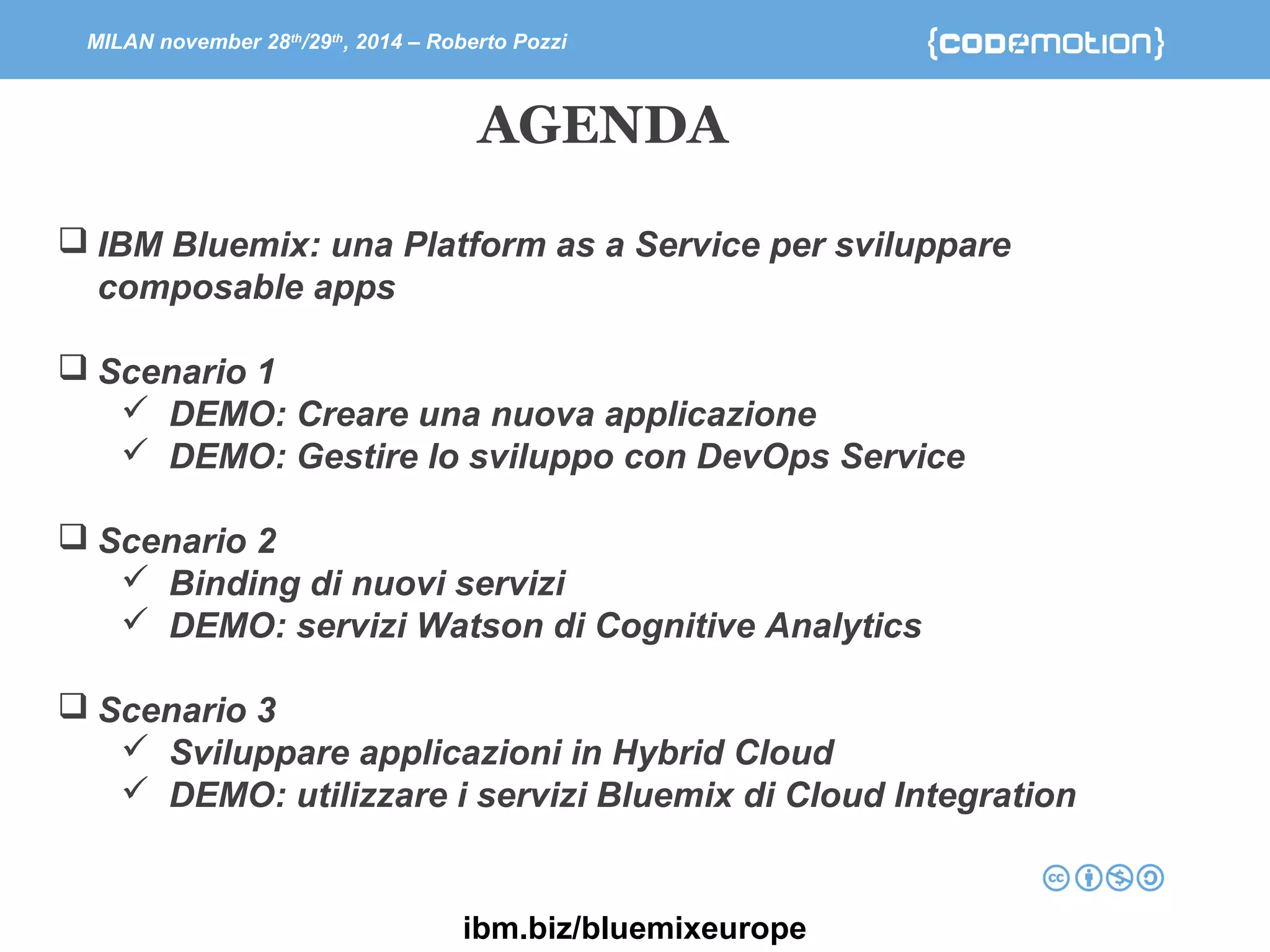 MILAN november 28th/29th, 2014 – Roberto Pozzi

{codemotion}

AGENDA

❑ IBM Bluemix: una Platform as a Service per sviluppare composable apps

❑ Scenario 1
✓ DEMO: Creare una nuova applicazione
✓ DEMO: Gestire lo sviluppo con DevOps Service

❑ Scenario 2
✓ Binding di nuovi servizi
✓ DEMO: servizi Watson di Cognitive Analytics

❑ Scenario 3
✓ Sviluppare applicazioni in Hybrid Cloud
✓ DEMO: utilizzare i servizi Bluemix di Cloud Integration

cc

ibm.biz/bluemixeurope